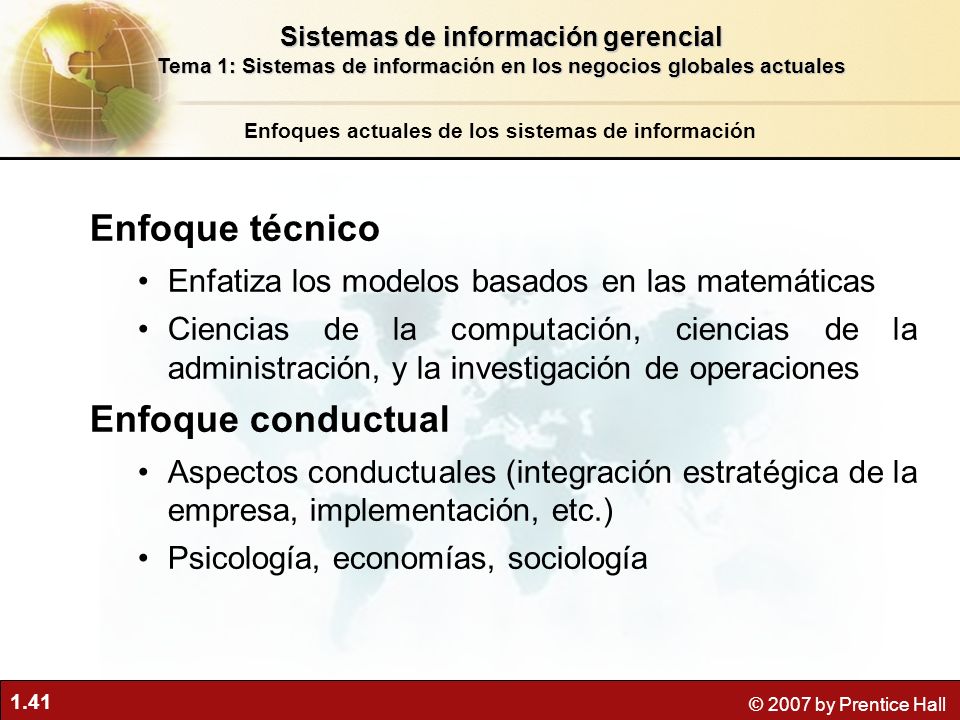 Sistemas de información gerencial
Tema 1: Sistemas de información en los negocios globales actuales

Enfoques actuales de los sistemas de información

Enfoque técnico

• Enfatiza los modelos basados en las matemáticas
• Ciencias de la computación, ciencias de la administración, y la investigación de operaciones

Enfoque conductual

• Aspectos conductuales (integración estratégica de la empresa, implementación, etc.)
• Psicología, economías, sociología

1.41

© 2007 by Prentice Hall